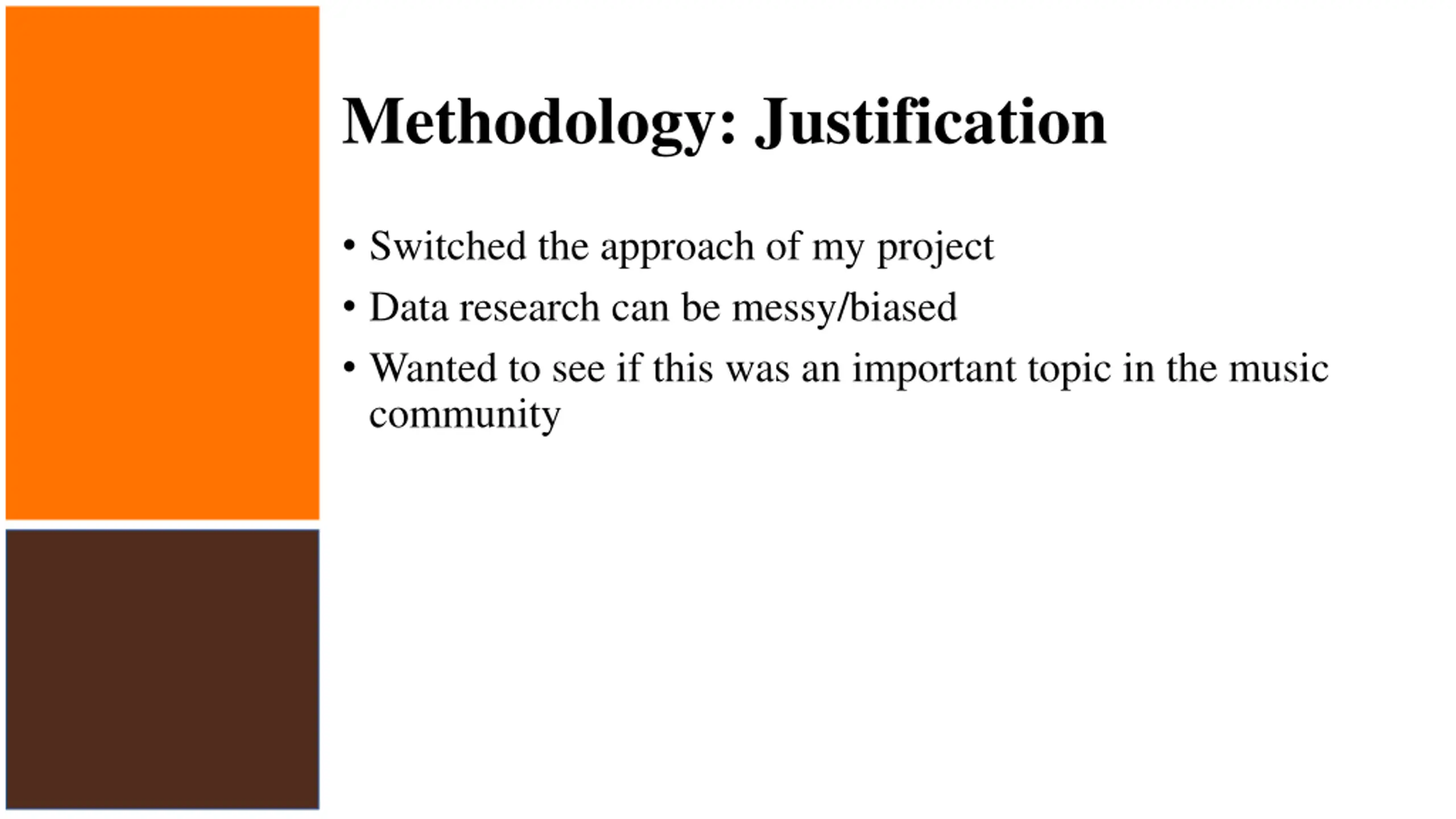 Methodology: Justification

• Switched the approach of my project
• Data research can be messy/biased
• Wanted to see if this was an important topic in the music community